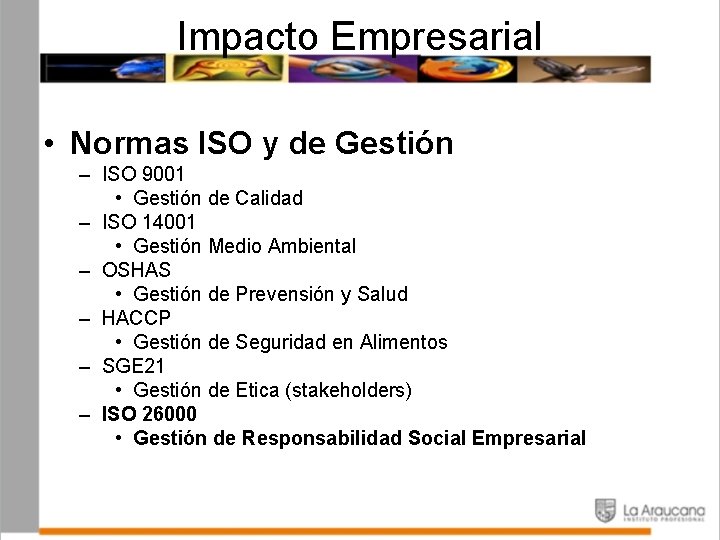 Impacto Empresarial

• Normas ISO y de Gestión
– ISO 9001
• Gestión de Calidad
– ISO 14001
• Gestión Medio Ambiental
– OSHAS
• Gestión de Prevensión y Salud
– HACCP
• Gestión de Seguridad en Alimentos
– SGE21
• Gestión de Etica (stakeholders)
– ISO 26000
• Gestión de Responsabilidad Social Empresarial

La Araucana
INSTITUTO PROFESIONAL